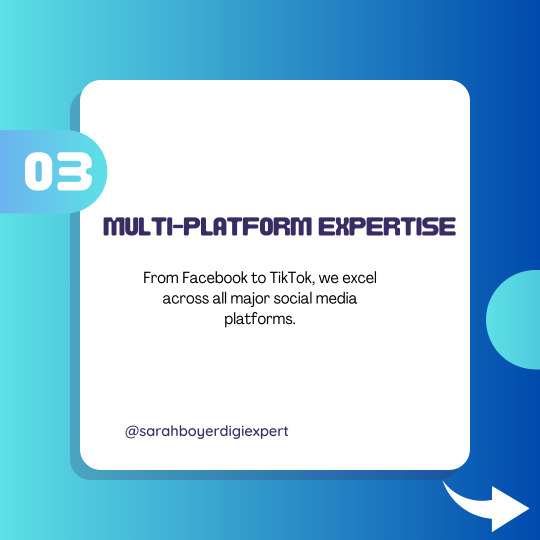 03

MULTI-PLATFORM EXPERTISE

From Facebook to TikTok, we excel across all major social media platforms.

@sarahboyerdigiexpert